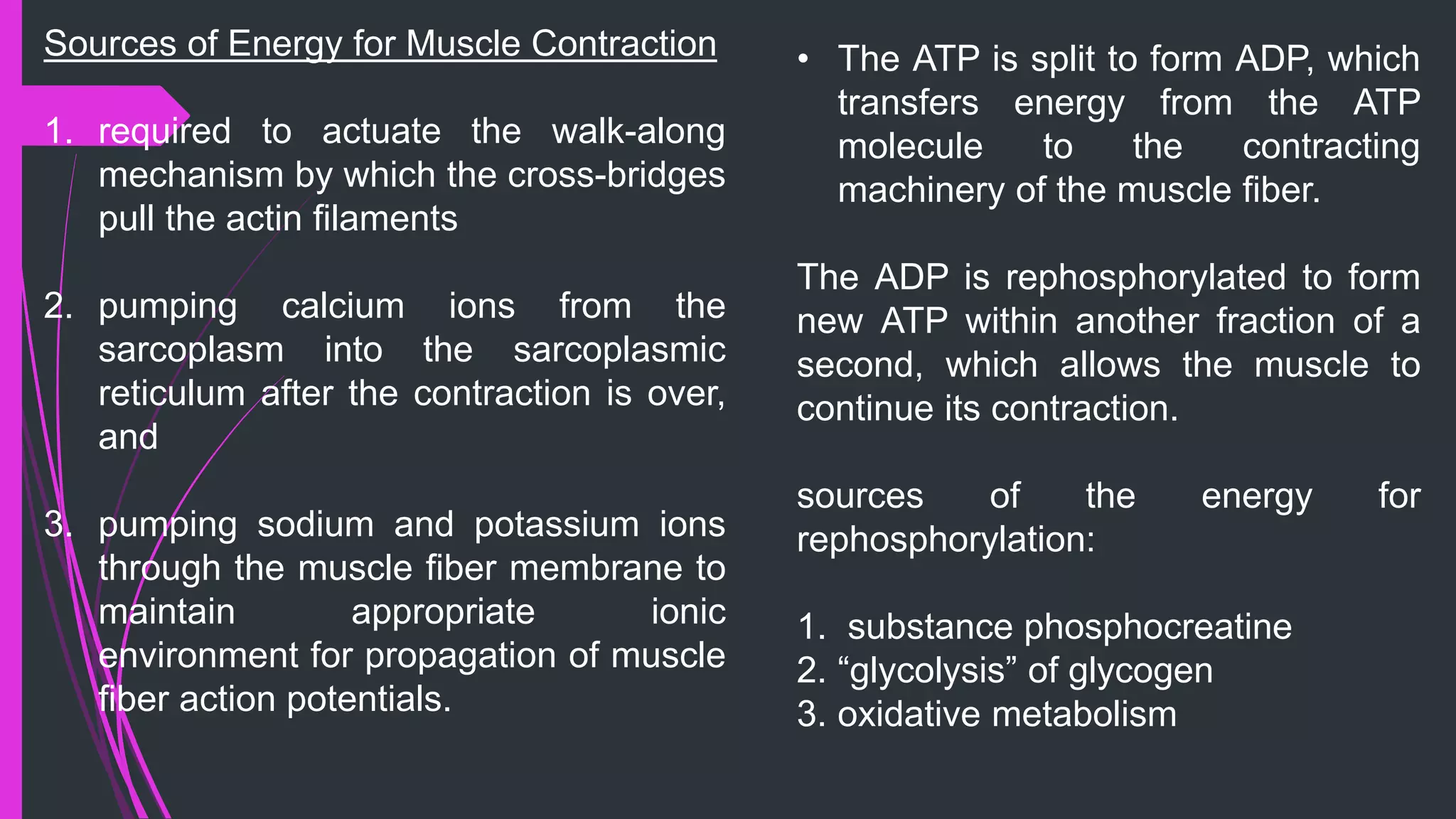 Sources of Energy for Muscle Contraction

1. required to actuate the walk-along mechanism by which the cross-bridges pull the actin filaments

2. pumping calcium ions from the sarcoplasm into the sarcoplasmic reticulum after the contraction is over, and

3. pumping sodium and potassium ions through the muscle fiber membrane to maintain appropriate ionic environment for propagation of muscle fiber action potentials.

• The ATP is split to form ADP, which transfers energy from the ATP molecule to the contracting machinery of the muscle fiber.

The ADP is rephosphorylated to form new ATP within another fraction of a second, which allows the muscle to continue its contraction.

sources of the energy for rephosphorylation:

1. substance phosphocreatine
2. “glycolysis” of glycogen
3. oxidative metabolism